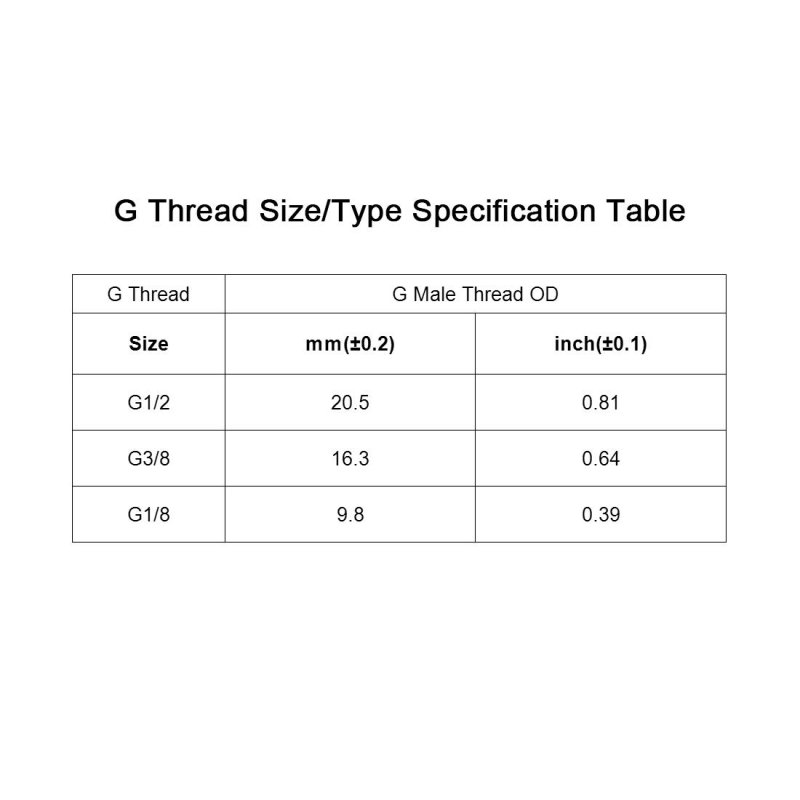 G Thread Size/Type Specification Table

| G Thread | G Male Thread OD | |
|---|---|---|
| **Size** | **mm(±0.2)** | **inch(±0.1)** |
| G1/2 | 20.5 | 0.81 |
| G3/8 | 16.3 | 0.64 |
| G1/8 | 9.8 | 0.39 |